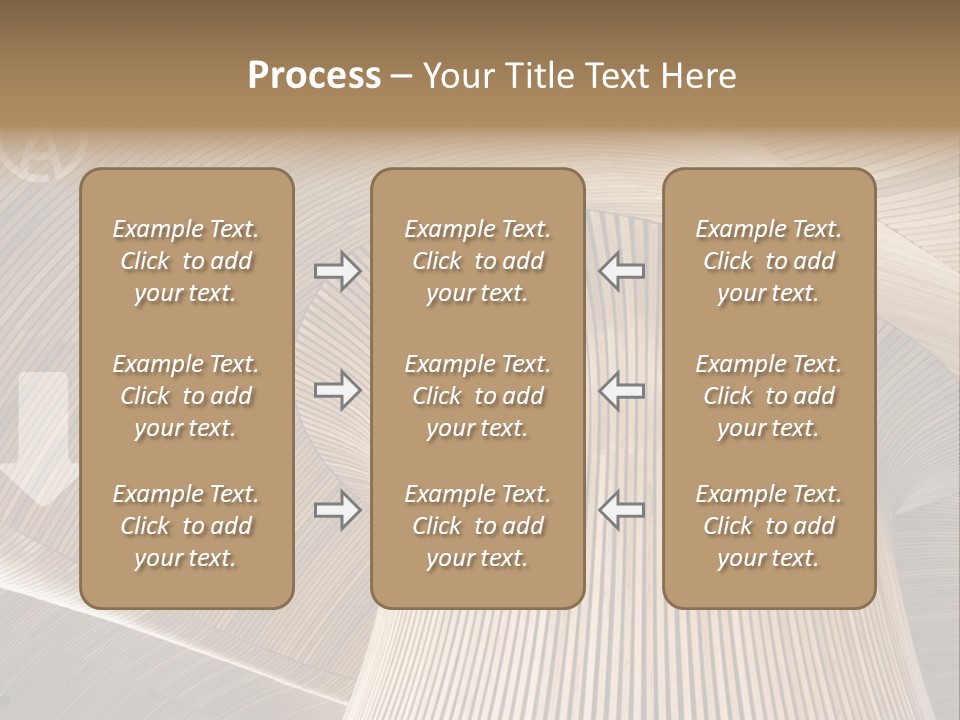 Process – Your Title Text Here

Example Text. Click to add your text.

Example Text. Click to add your text.

Example Text. Click to add your text.

Example Text. Click to add your text.

Example Text. Click to add your text.

Example Text. Click to add your text.

Example Text. Click to add your text.

Example Text. Click to add your text.

Example Text. Click to add your text.